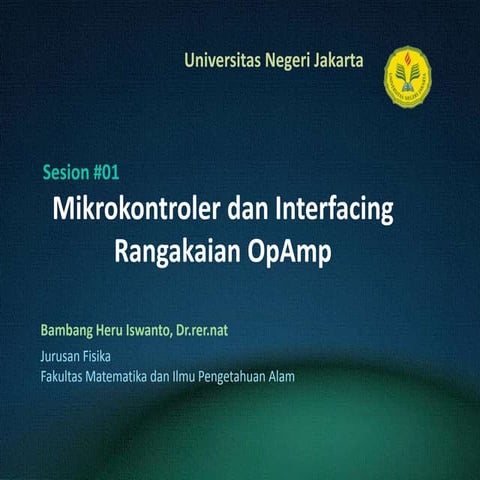 Universitas Negeri Jakarta

UNIVERSITAS NEGERI JAKARTA

Sesion #01

Mikrokontroler dan Interfacing
Rangakaian OpAmp

Bambang Heru Iswanto, Dr.rer.nat

Jurusan Fisika
Fakultas Matematika dan Ilmu Pengetahuan Alam